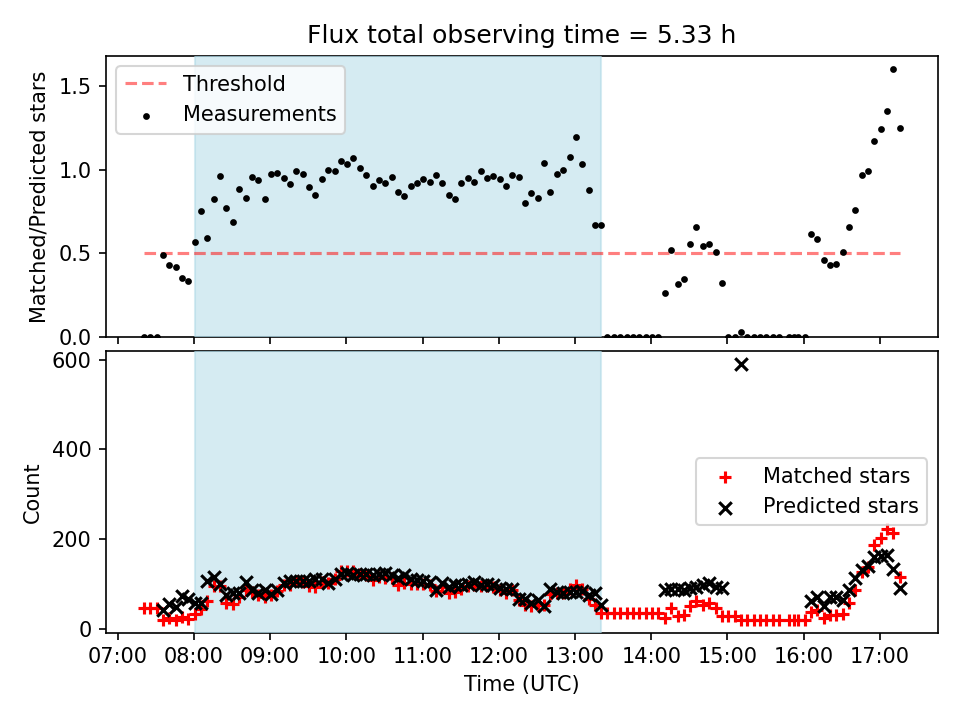 Flux total observing time = 5.33 h

Threshold
Measurements

Matched/Predicted stars

1.5
1.0
0.5
0.0

600
400
200
0

Count

Matched stars
Predicted stars

07:00 08:00 09:00 10:00 11:00 12:00 13:00 14:00 15:00 16:00 17:00

Time (UTC)